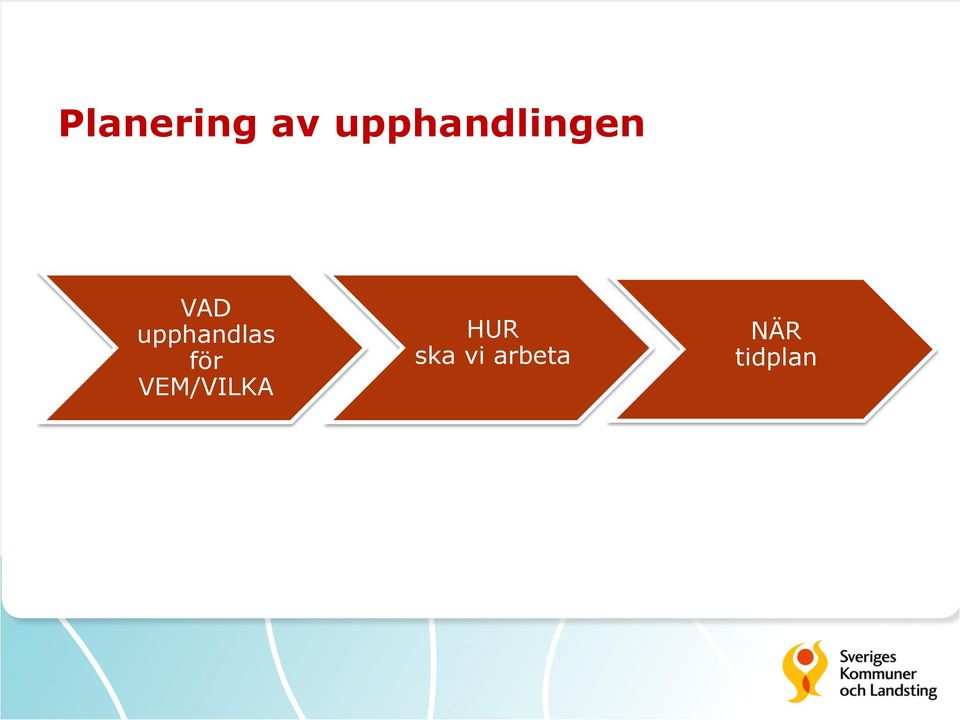 Planering av upphandlingen

VAD
upphandlas
för
VEM/VILKA

HUR
ska vi arbeta

NÄR
tidplan

Sveriges
Kommuner
och Landsting